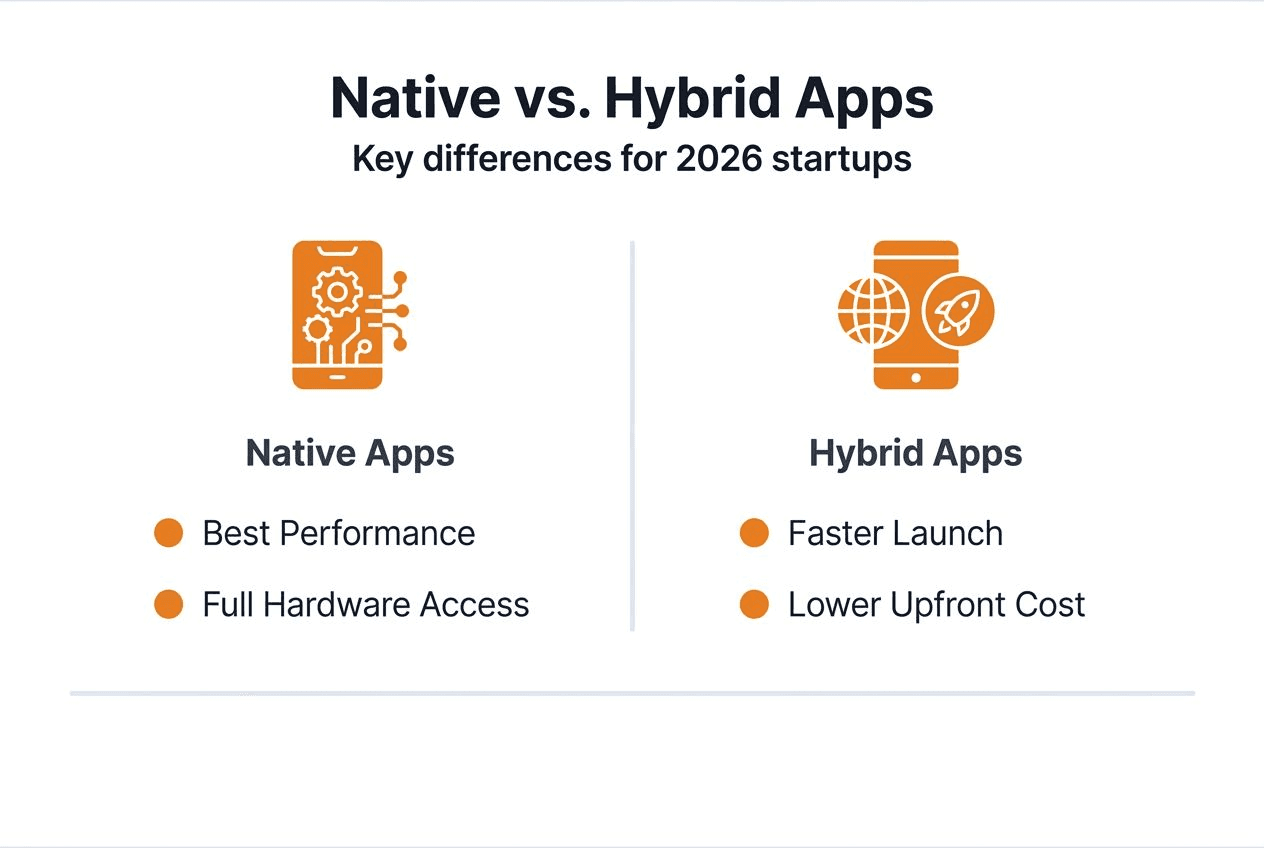 Native vs. Hybrid Apps
Key differences for 2026 startups

Native Apps

Best Performance

Full Hardware Access

Hybrid Apps

Faster Launch

Lower Upfront Cost